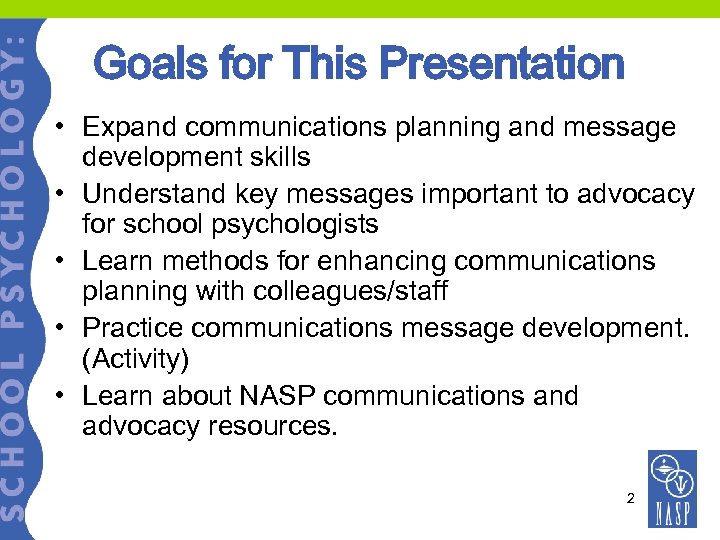 SCHOOL PSYCHOLOGY:

Goals for This Presentation

• Expand communications planning and message development skills
• Understand key messages important to advocacy for school psychologists
• Learn methods for enhancing communications planning with colleagues/staff
• Practice communications message development. (Activity)
• Learn about NASP communications and advocacy resources.

2

NASP